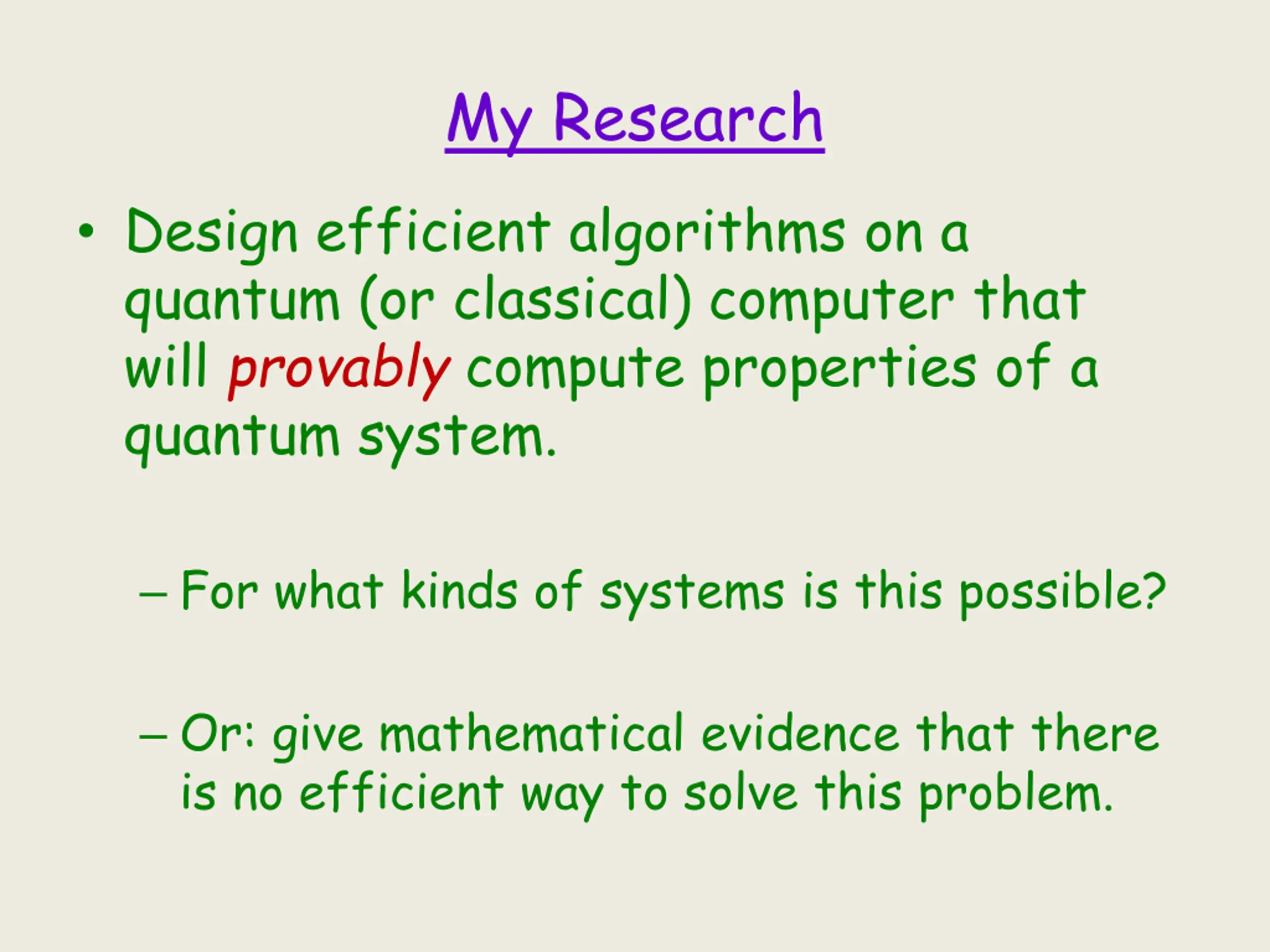 My Research

• Design efficient algorithms on a quantum (or classical) computer that will provably compute properties of a quantum system.

– For what kinds of systems is this possible?

– Or: give mathematical evidence that there is no efficient way to solve this problem.